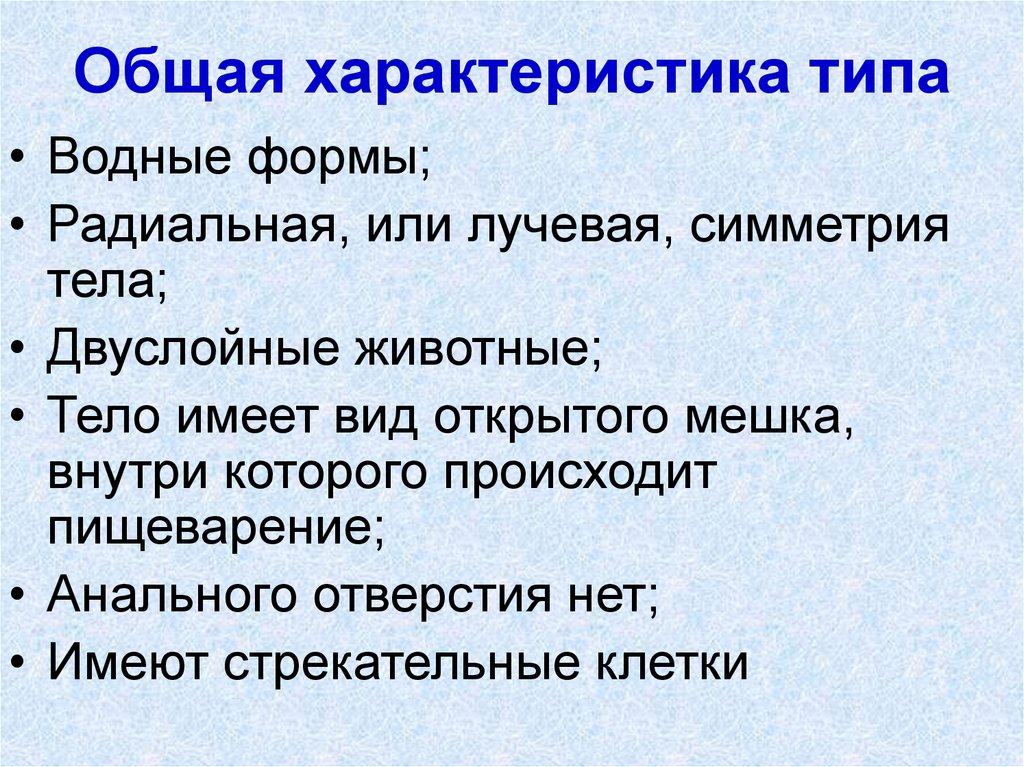 Общая характеристика типа

• Водные формы;
• Радиальная, или лучевая, симметрия тела;
• Двуслойные животные;
• Тело имеет вид открытого мешка, внутри которого происходит пищеварение;
• Анального отверстия нет;
• Имеют стрекательные клетки